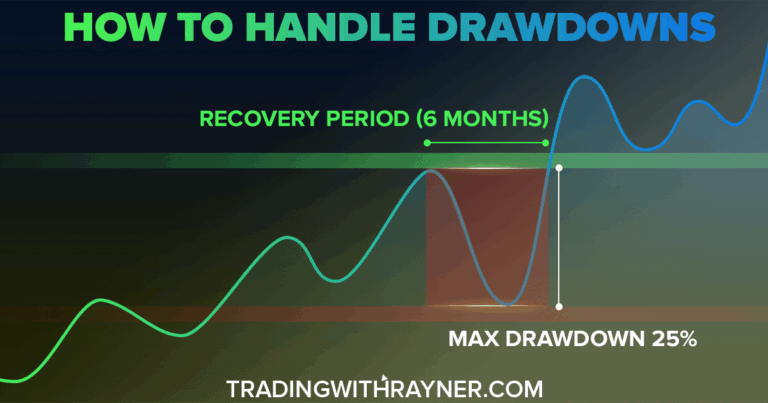 HOW TO HANDLE DRAWDOWNS

RECOVERY PERIOD (6 MONTHS)

MAX DRAWDOWN 25%

TRADINGWITHRAYNER.COM